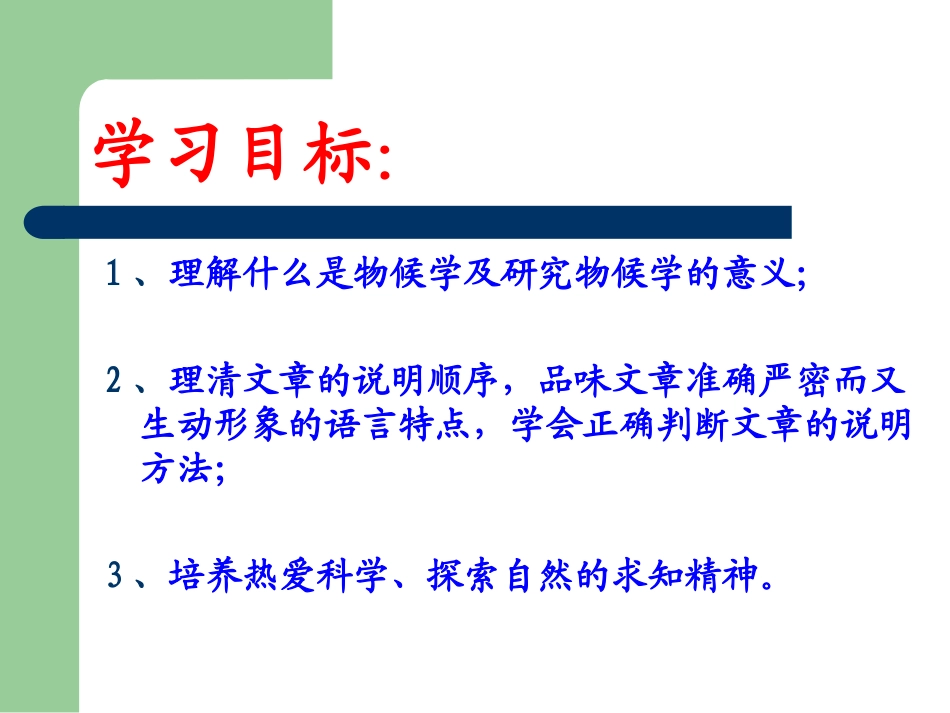 学习目标:

1、理解什么是物候学及研究物候学的意义;

2、理清文章的说明顺序，品味文章准确严密而又生动形象的语言特点，学会正确判断文章的说明方法;

3、培养热爱科学、探索自然的求知精神。